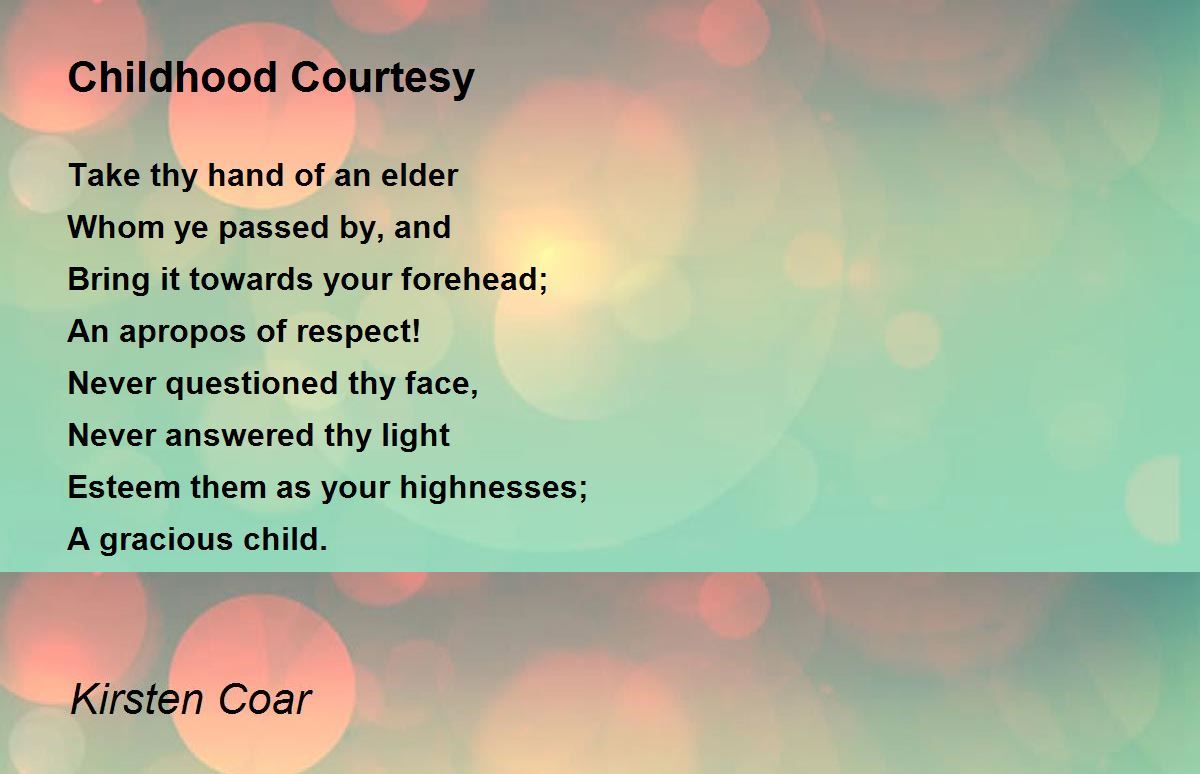 Childhood Courtesy

Take thy hand of an elder
Whom ye passed by, and
Bring it towards your forehead;
An apropos of respect!
Never questioned thy face,
Never answered thy light
Esteem them as your highnesses;
A gracious child.

Kirsten Coar